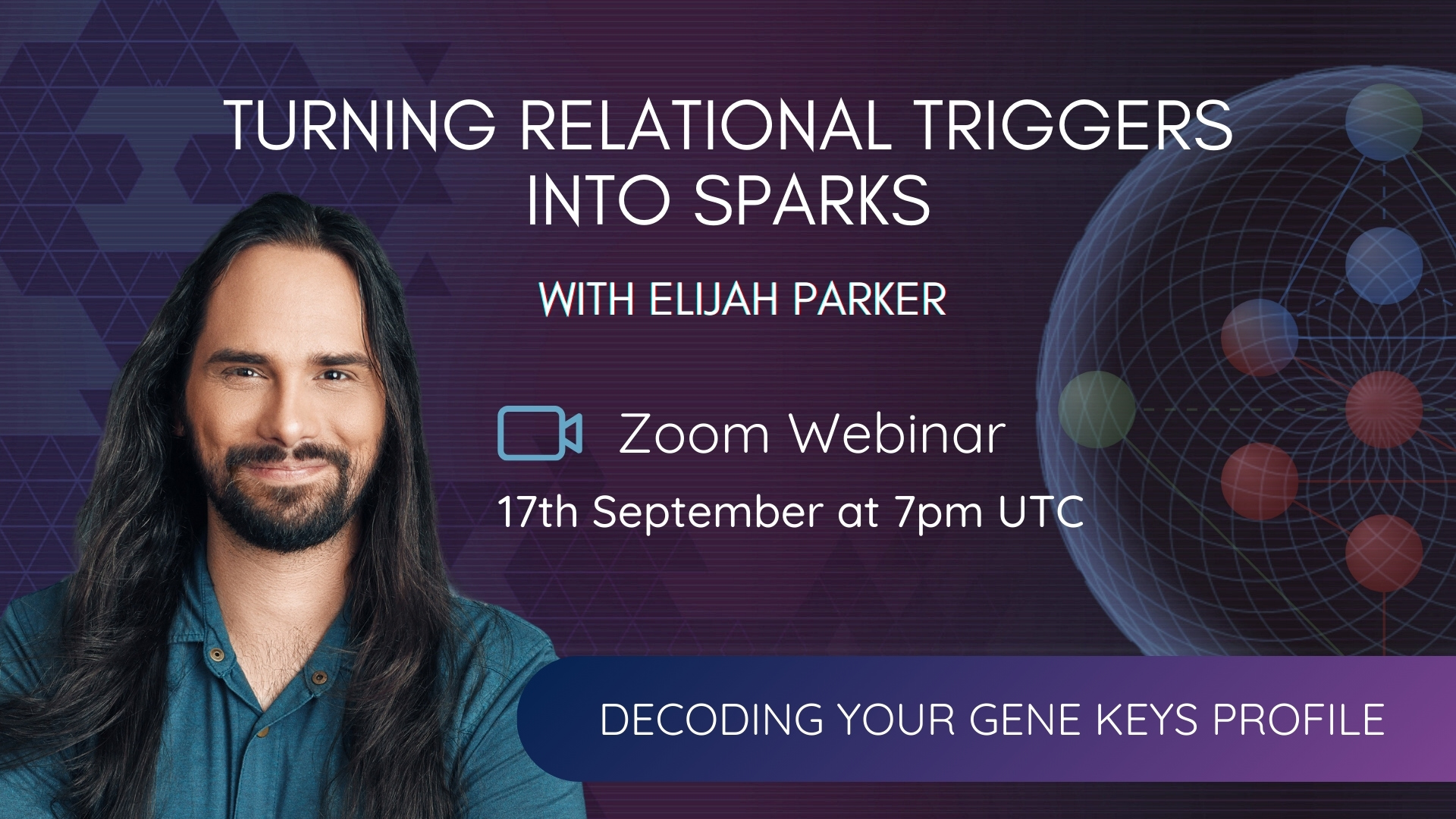 TURNING RELATIONAL TRIGGERS INTO SPARKS

WITH ELIJAH PARKER

Zoom Webinar

17th September at 7pm UTC

DECODING YOUR GENE KEYS PROFILE